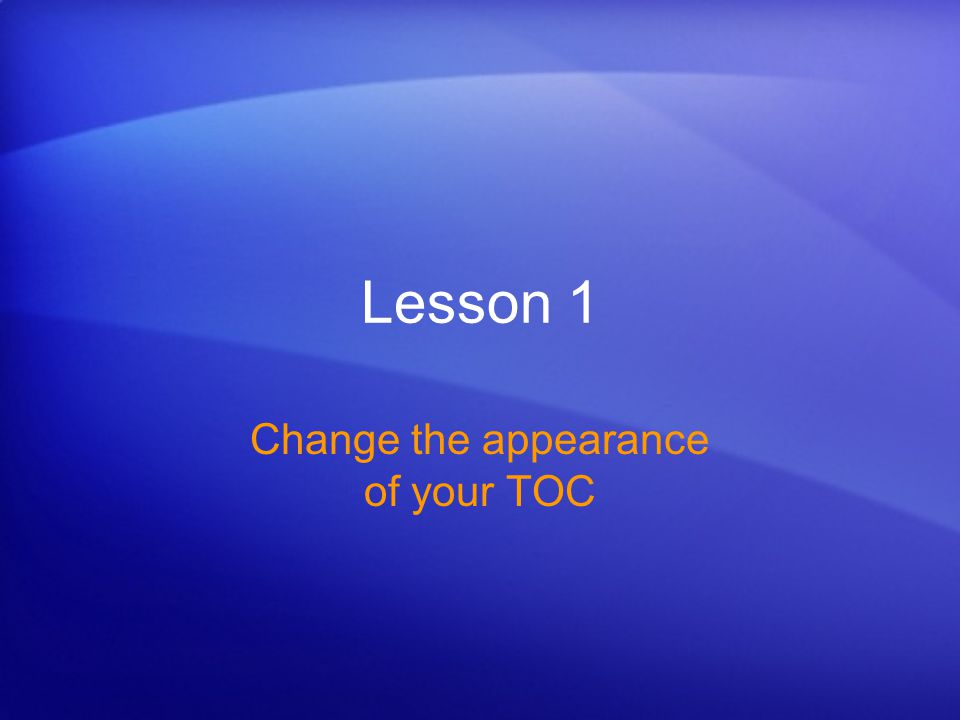 Lesson 1

Change the appearance of your TOC